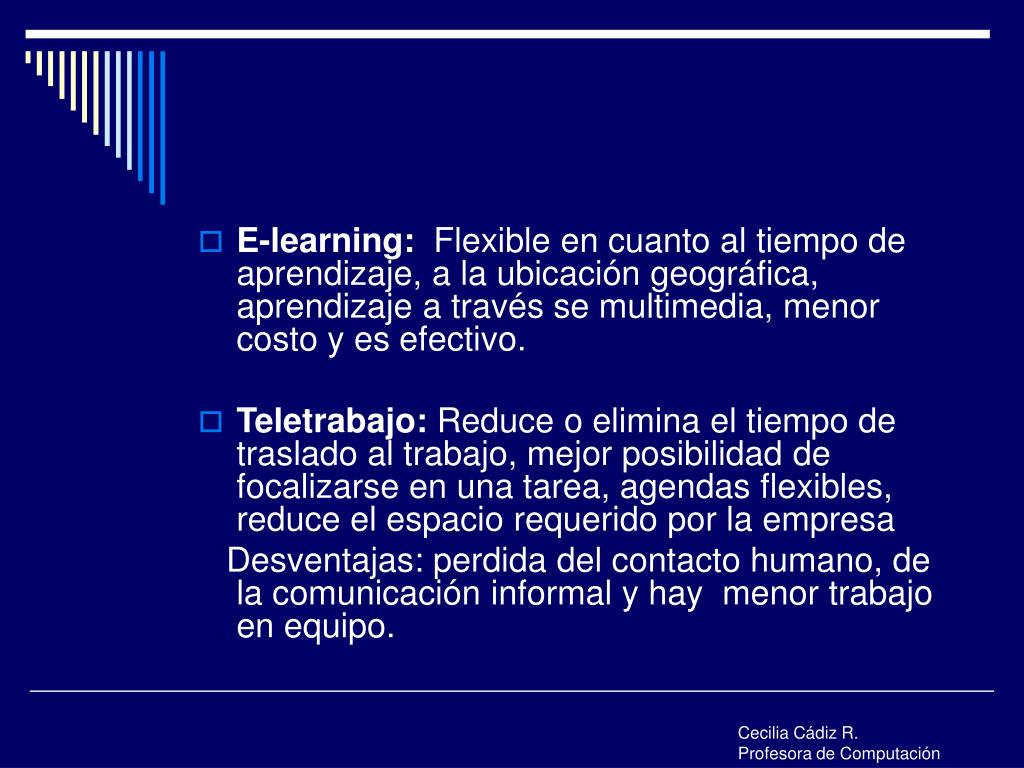 E-learning: Flexible en cuanto al tiempo de aprendizaje, a la ubicación geográfica, aprendizaje a través se multimedia, menor costo y es efectivo.

Teletrabajo: Reduce o elimina el tiempo de traslado al trabajo, mejor posibilidad de focalizarse en una tarea, agendas flexibles, reduce el espacio requerido por la empresa

Desventajas: perdida del contacto humano, de la comunicación informal y hay menor trabajo en equipo.

Cecilia Cádiz R.
Profesora de Computación